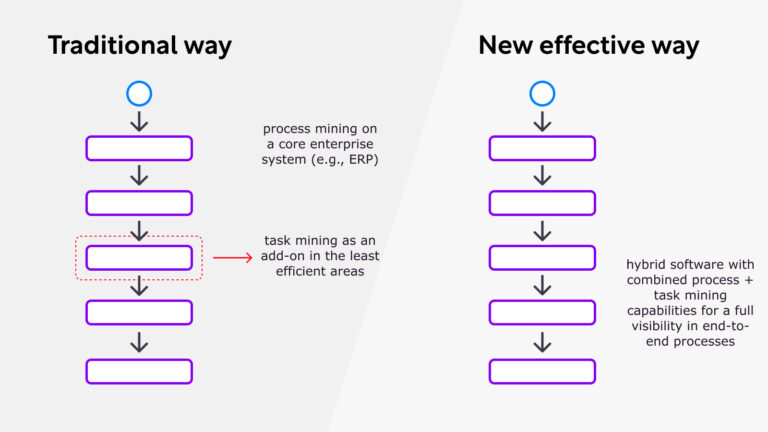 Traditional way

process mining on a core enterprise system (e.g., ERP)

task mining as an add-on in the least efficient areas

New effective way

hybrid software with combined process + task mining capabilities for a full visibility in end-to-end processes